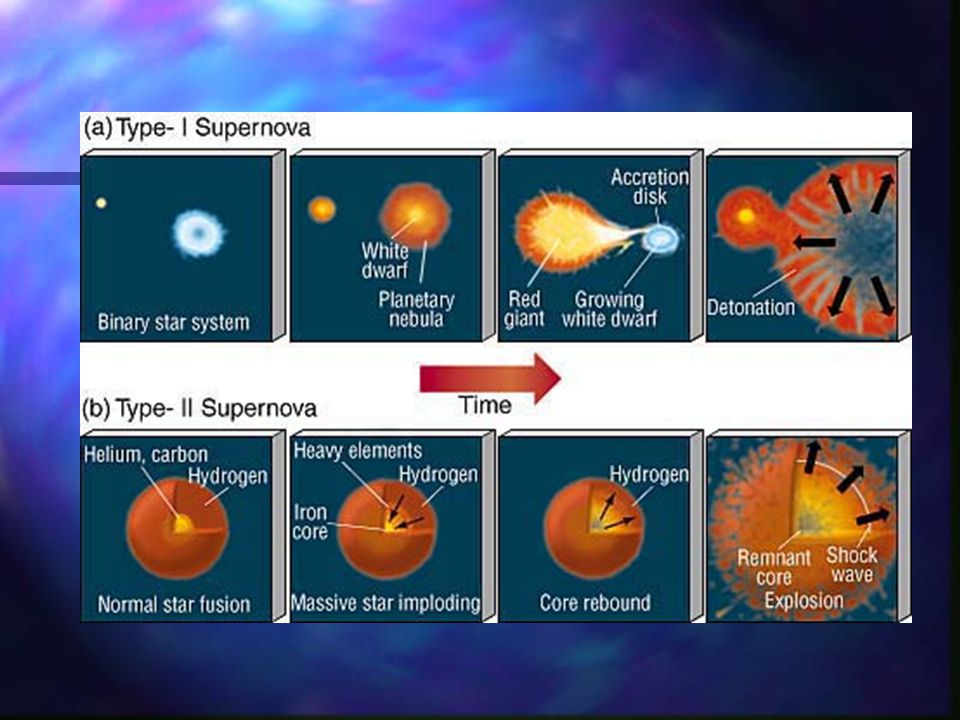 (a) Type- I Supernova

Binary star system

White dwarf

Planetary nebula

Accretion disk

Red giant

Growing white dwarf

Detonation

Time

(b) Type- II Supernova

Helium, carbon

Hydrogen

Normal star fusion

Heavy elements

Hydrogen

Iron core

Massive star imploding

Hydrogen

Core rebound

Remnant core

Shock wave

Explosion